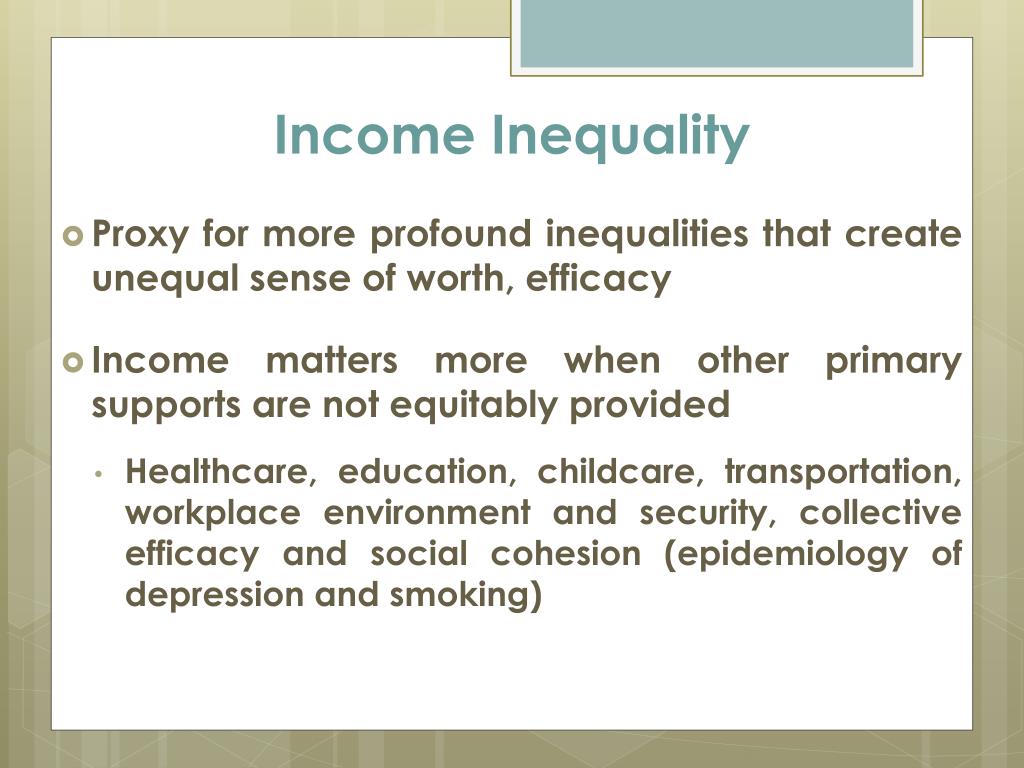 Income Inequality

Proxy for more profound inequalities that create unequal sense of worth, efficacy

Income matters more when other primary supports are not equitably provided

• Healthcare, education, childcare, transportation, workplace environment and security, collective efficacy and social cohesion (epidemiology of depression and smoking)